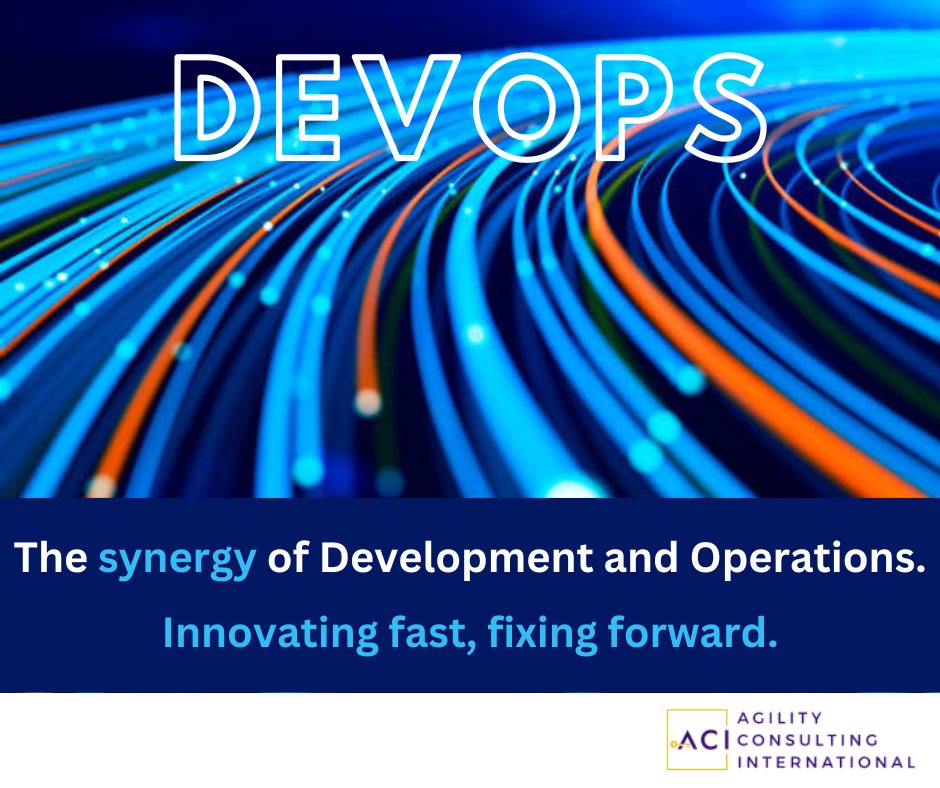 DEVOPS

The synergy of Development and Operations.

Innovating fast, fixing forward.

ACI AGILITY CONSULTING INTERNATIONAL